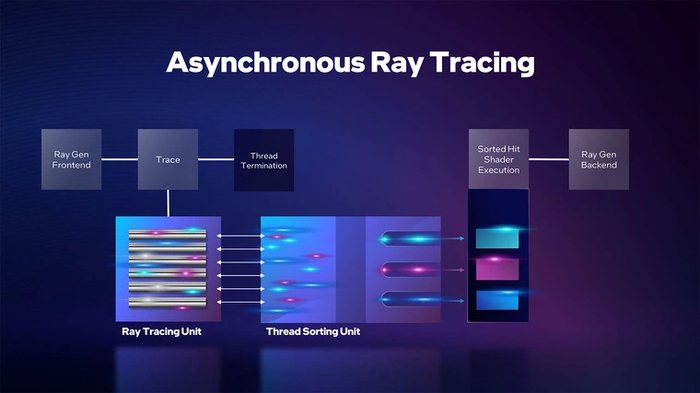 Asynchronous Ray Tracing

Ray Gen Frontend

Trace

Thread Termination

Sorted Hit Shader Execution

Ray Gen Backend

Ray Tracing Unit

Thread Sorting Unit